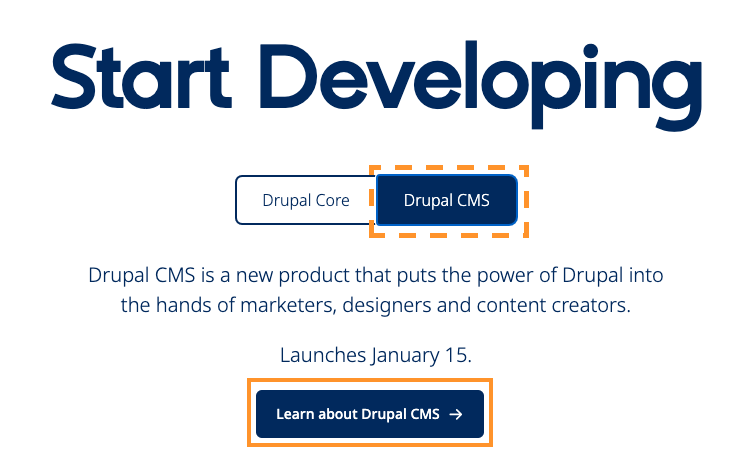 Start Developing

Drupal Core

Drupal CMS

Drupal CMS is a new product that puts the power of Drupal into the hands of marketers, designers and content creators.

Launches January 15.

Learn about Drupal CMS →